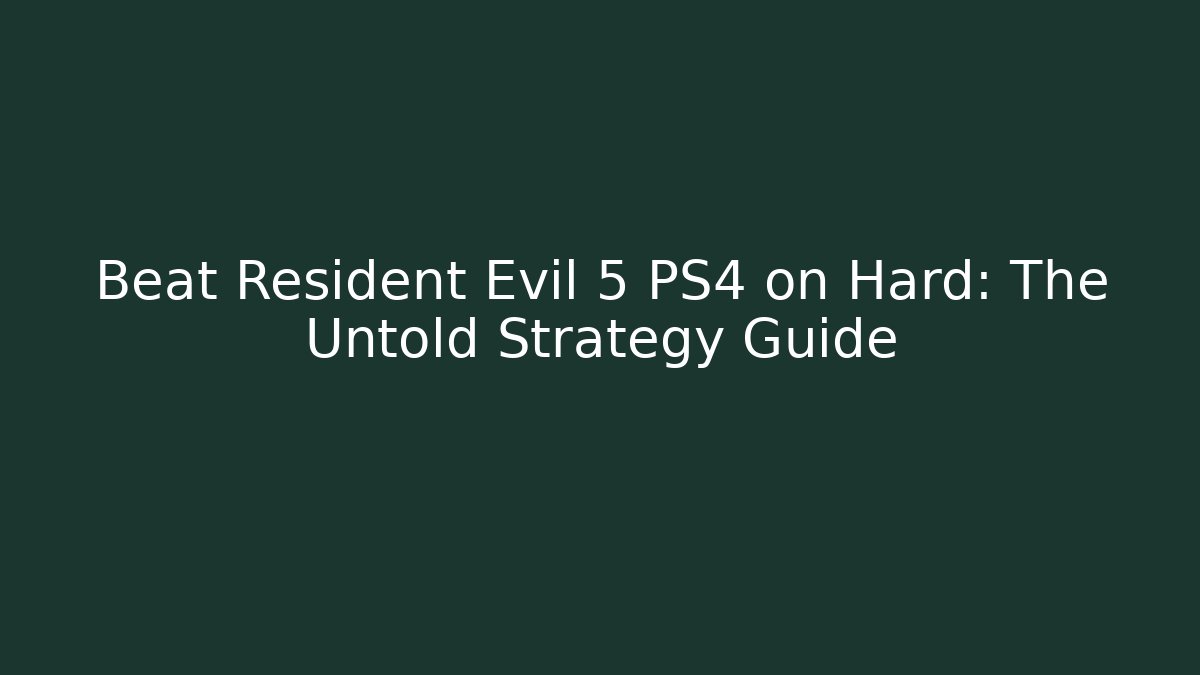 Beat Resident Evil 5 PS4 on Hard: The Untold Strategy Guide